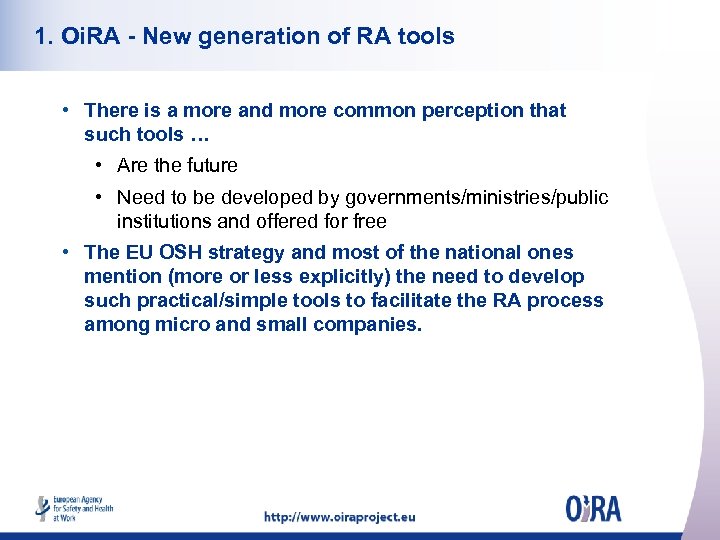 1. OiRA - New generation of RA tools

• There is a more and more common perception that such tools …

• Are the future

• Need to be developed by governments/ministries/public institutions and offered for free

• The EU OSH strategy and most of the national ones mention (more or less explicitly) the need to develop such practical/simple tools to facilitate the RA process among micro and small companies.

European Agency for Safety and Health at Work

http://www.oiraproject.eu

OiRA